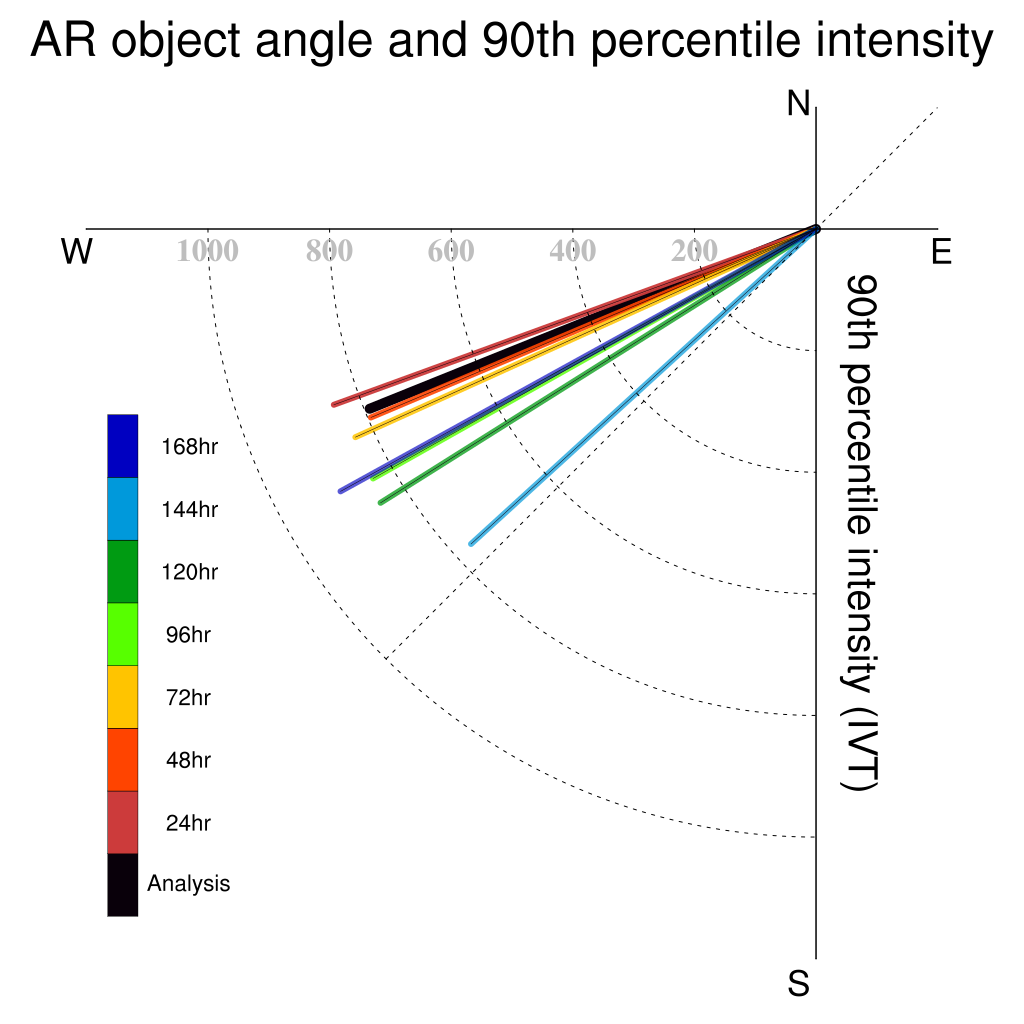 AR object angle and 90th percentile intensity

N

W

E

S

1000 800 600 400 200

90th percentile intensity (IVT)

168hr
144hr
120hr
96hr
72hr
48hr
24hr
Analysis